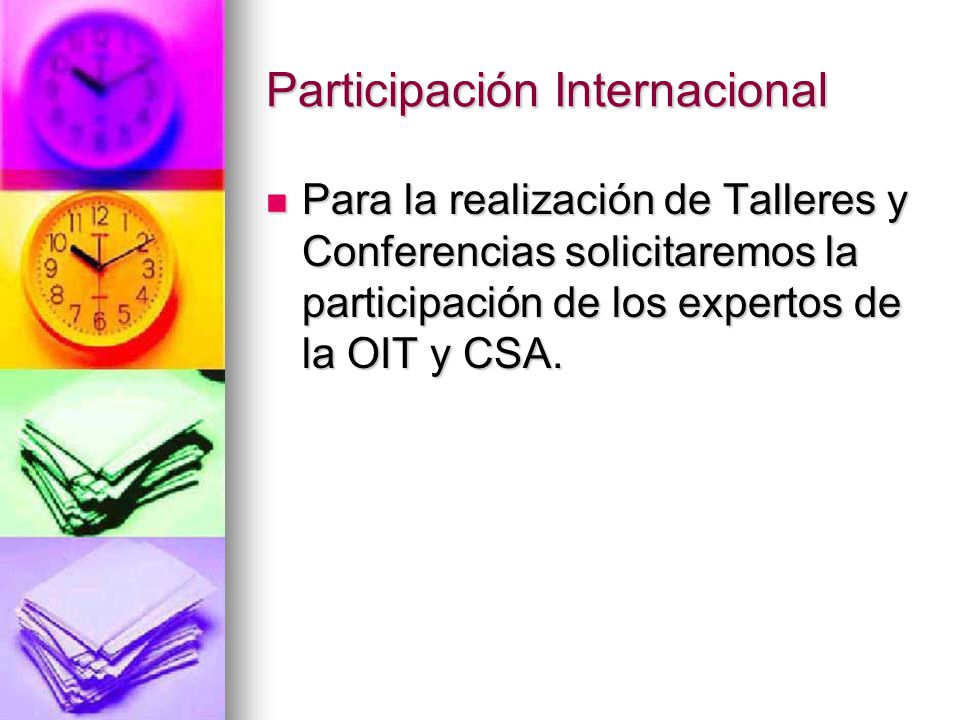 Participación Internacional

Para la realización de Talleres y Conferencias solicitaremos la participación de los expertos de la OIT y CSA.